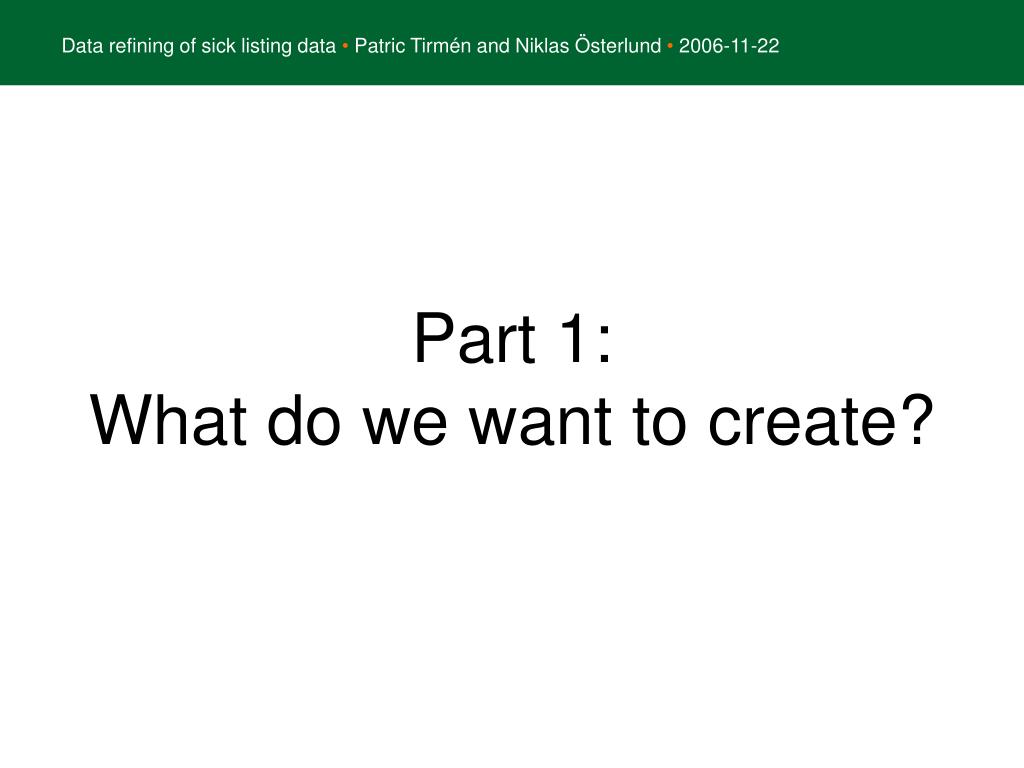 Data refining of sick listing data • Patric Tirmén and Niklas Österlund • 2006-11-22

Part 1:
What do we want to create?